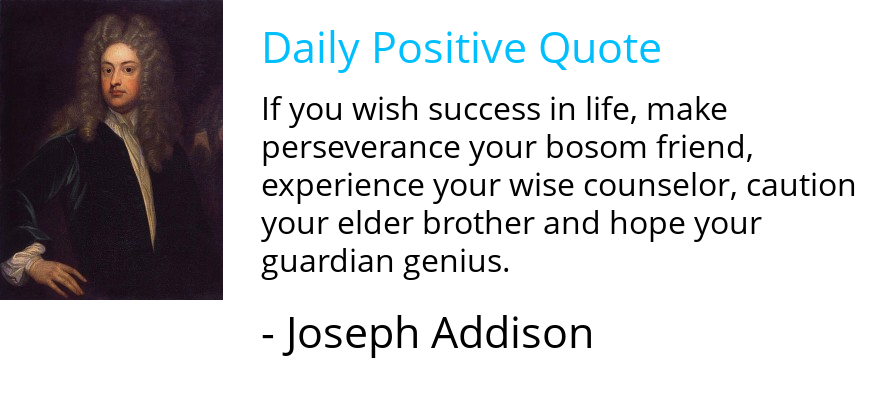 Daily Positive Quote

If you wish success in life, make perseverance your bosom friend, experience your wise counselor, caution your elder brother and hope your guardian genius.

- Joseph Addison